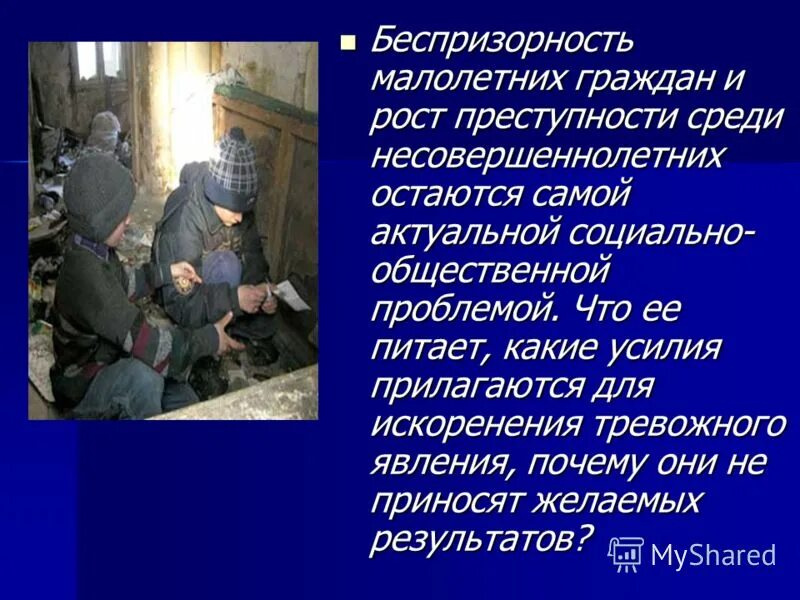 Беспризорность малолетних граждан и рост преступности среди несовершеннолетних остаются самой актуальной социально-общественной проблемой. Что ее питает, какие усилия прилагаются для искоренения тревожного явления, почему они не приносят желаемых результатов?

MyShared